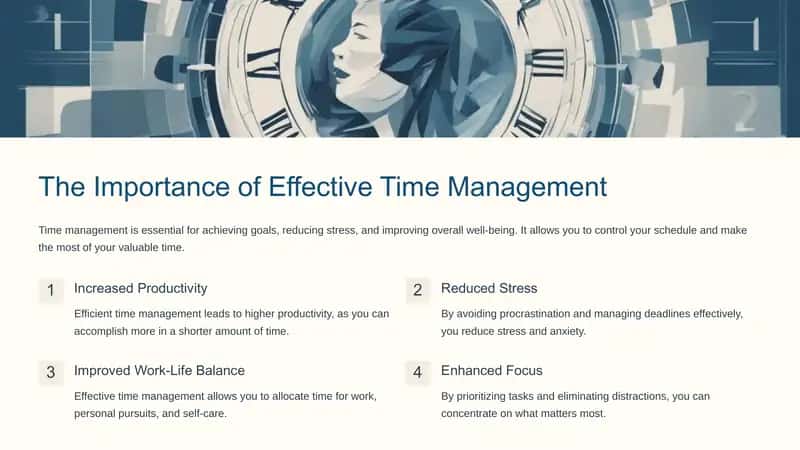 The Importance of Effective Time Management

Time management is essential for achieving goals, reducing stress, and improving overall well-being. It allows you to control your schedule and make the most of your valuable time.

1 Increased Productivity

Efficient time management leads to higher productivity, as you can accomplish more in a shorter amount of time.

2 Reduced Stress

By avoiding procrastination and managing deadlines effectively, you reduce stress and anxiety.

3 Improved Work-Life Balance

Effective time management allows you to allocate time for work, personal pursuits, and self-care.

4 Enhanced Focus

By prioritizing tasks and eliminating distractions, you can concentrate on what matters most.